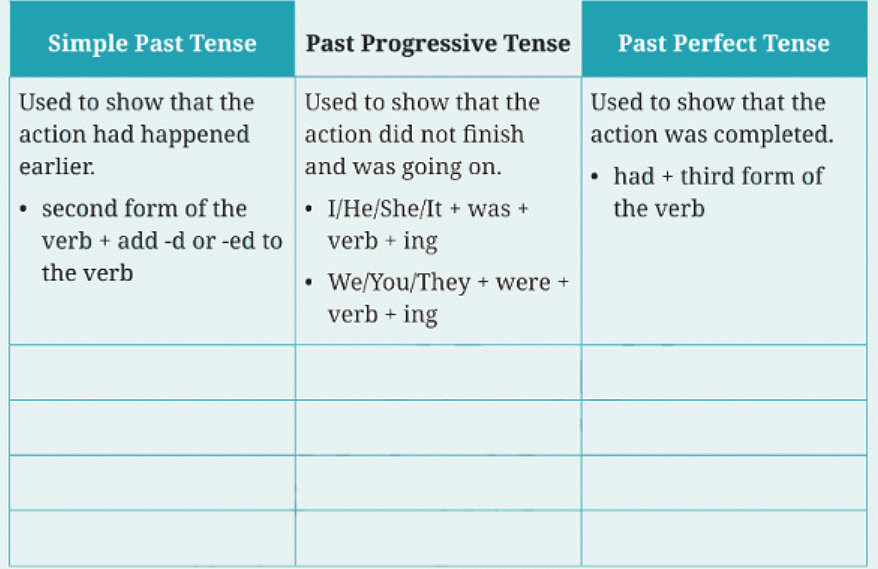 | Simple Past Tense | Past Progressive Tense | Past Perfect Tense |
|---|---|---|
| Used to show that the action had happened earlier. • second form of the verb + add -d or -ed to the verb | Used to show that the action did not finish and was going on. • I/He/She/It + was + verb + ing • We/You/They + were + verb + ing | Used to show that the action was completed. • had + third form of the verb |
| | | |
| | | |
| | | |
| | | |